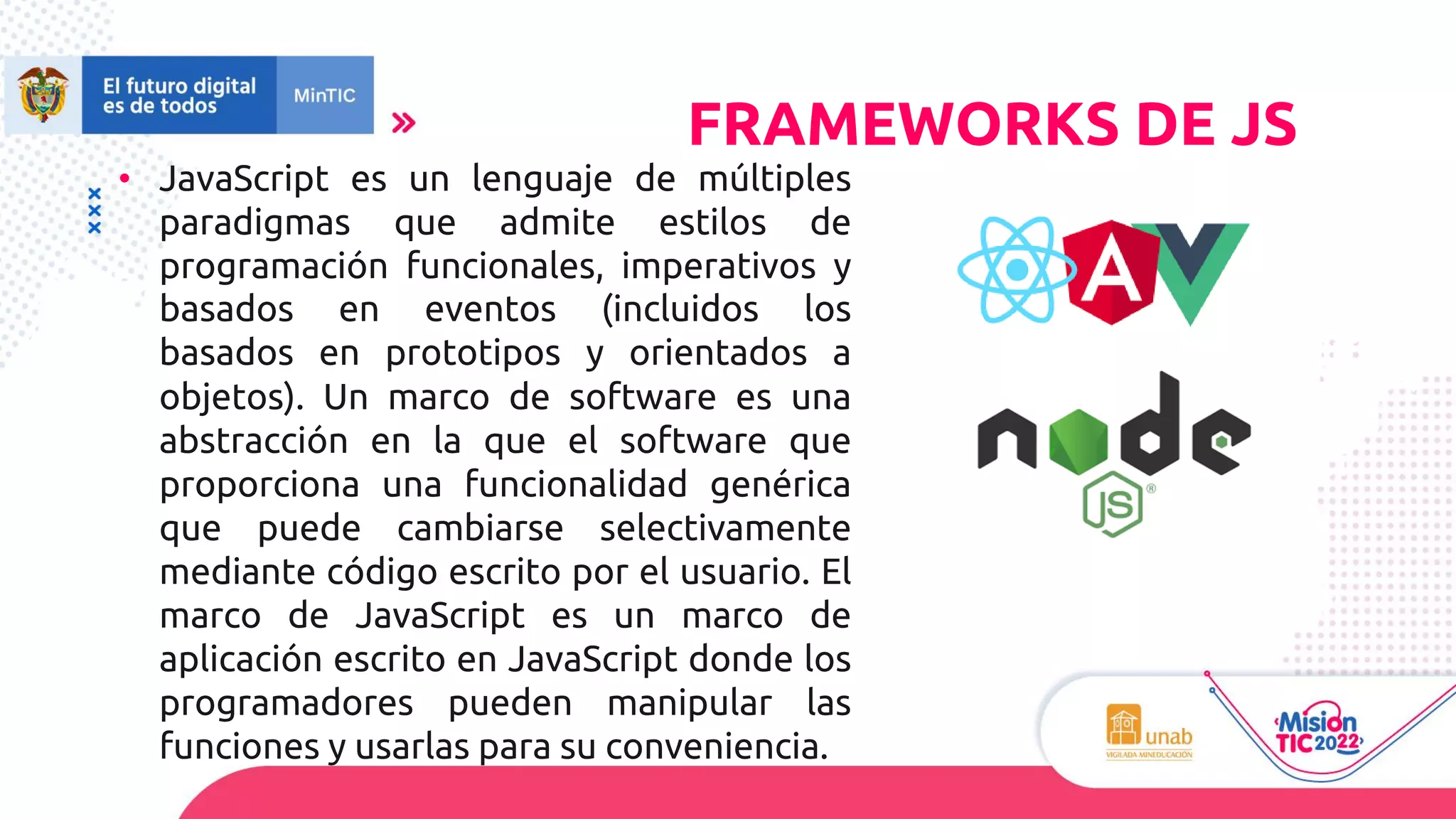 El futuro digital es de todos

MinTIC

FRAMEWORKS DE JS

• JavaScript es un lenguaje de múltiples paradigmas que admite estilos de programación funcionales, imperativos y basados en eventos (incluidos los basados en prototipos y orientados a objetos). Un marco de software es una abstracción en la que el software que proporciona una funcionalidad genérica que puede cambiarse selectivamente mediante código escrito por el usuario. El marco de JavaScript es un marco de aplicación escrito en JavaScript donde los programadores pueden manipular las funciones y usarlas para su conveniencia.

A

node JS

unab
VIGILADA MINEDUCACIÓN

Misión TIC 2022